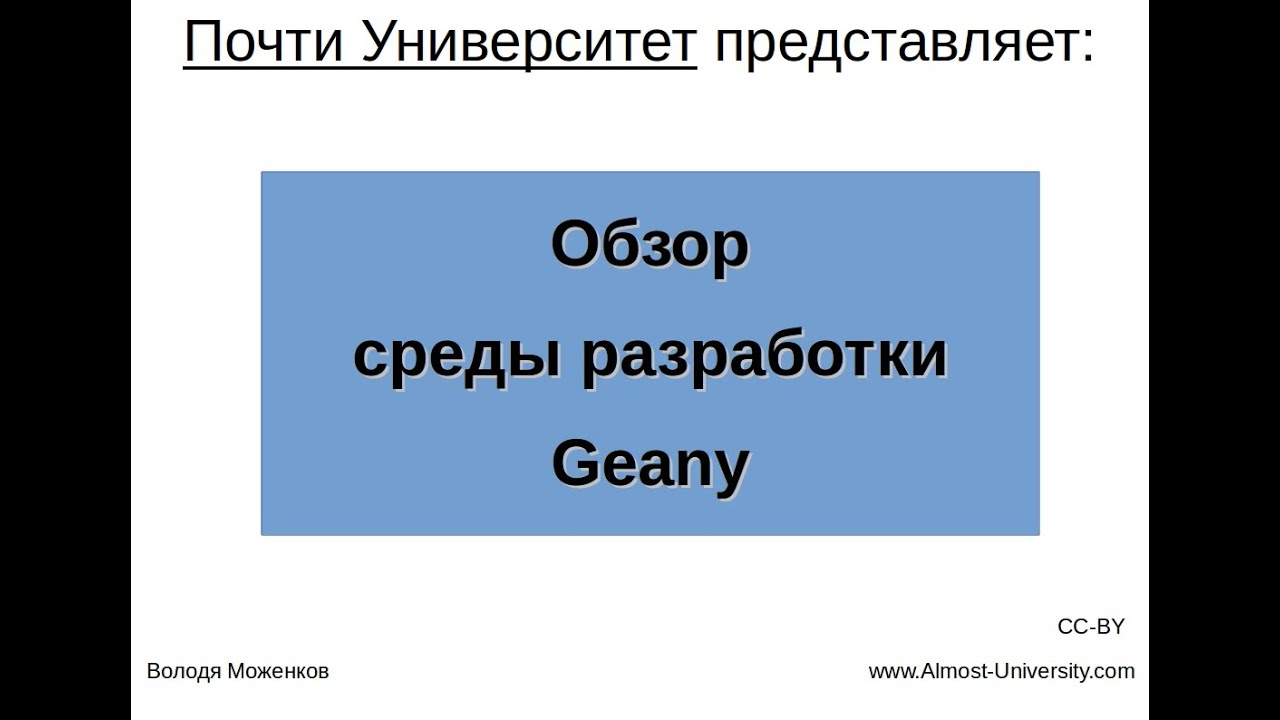 Почти Университет представляет:

Обзор
среды разработки
Geany

CC-BY

Володя Моженков

www.Almost-University.com